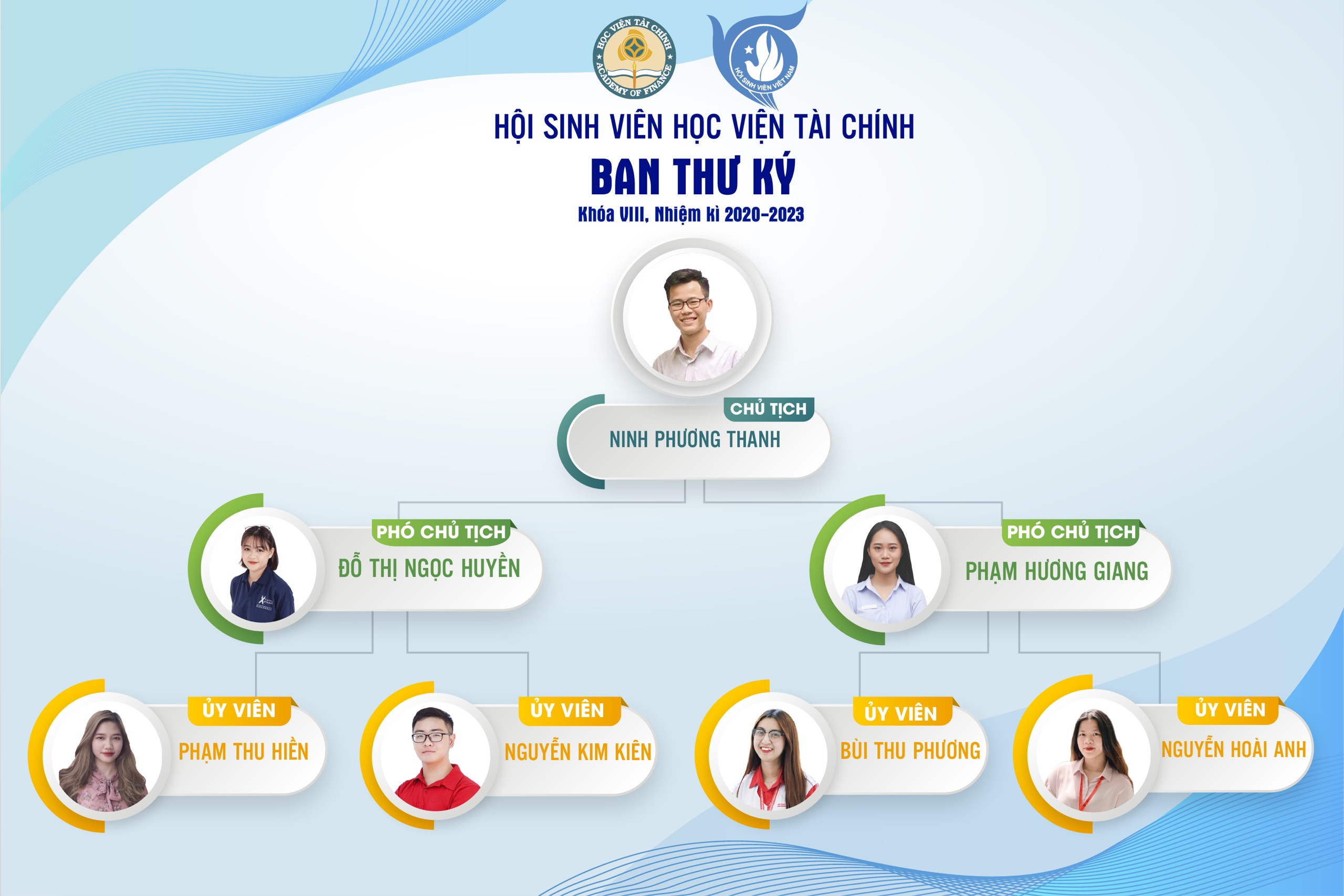 HỌC VIỆN TÀI CHÍNH ACADEMY OF FINANCE

HỘI SINH VIÊN VIỆT NAM

HỘI SINH VIÊN HỌC VIỆN TÀI CHÍNH

BAN THƯ KÝ

Khóa VIII, Nhiệm kì 2020-2023

CHỦ TỊCH
NINH PHƯƠNG THANH

PHÓ CHỦ TỊCH
ĐỖ THỊ NGỌC HUYỀN

PHÓ CHỦ TỊCH
PHẠM HƯƠNG GIANG

ỦY VIÊN
PHẠM THU HIỀN

ỦY VIÊN
NGUYỄN KIM KIÊN

ỦY VIÊN
BÙI THU PHƯƠNG

ỦY VIÊN
NGUYỄN HOÀI ANH